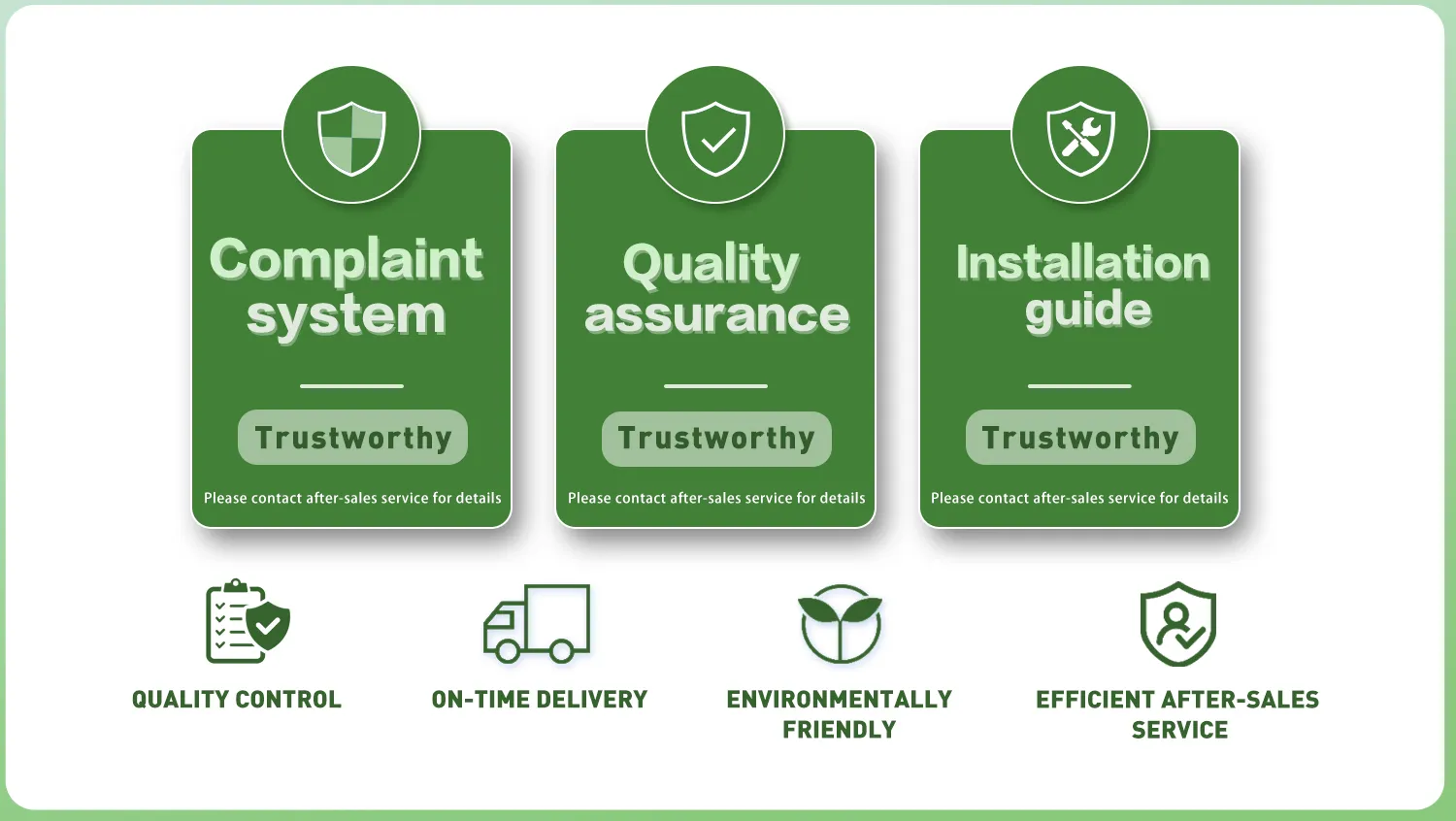 Complaint system

Trustworthy

Please contact after-sales service for details

Quality assurance

Trustworthy

Please contact after-sales service for details

Installation guide

Trustworthy

Please contact after-sales service for details

QUALITY CONTROL

ON-TIME DELIVERY

ENVIRONMENTALLY FRIENDLY

EFFICIENT AFTER-SALES SERVICE